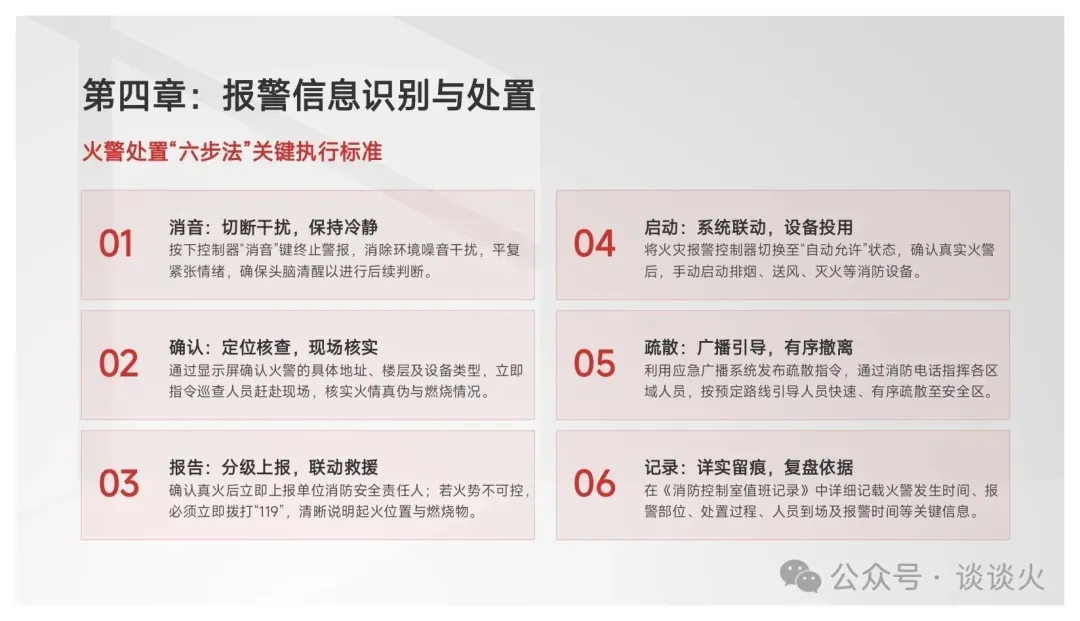 第四章：报警信息识别与处置

火警处置“六步法”关键执行标准

01
消音：切断干扰，保持冷静
按下控制器“消音”键终止警报，消除环境噪音干扰，平复紧张情绪，确保头脑清醒以进行后续判断。

02
确认：定位核查，现场核实
通过显示屏确认火警的具体地址、楼层及设备类型，立即指令巡查人员赶赴现场，核实火情真伪与燃烧情况。

03
报告：分级上报，联动救援
确认真火后立即上报单位消防安全责任人；若火势不可控，必须立即拨打“119”，清晰说明起火位置与燃烧物。

04
启动：系统联动，设备投用
将火灾报警控制器切换至“自动允许”状态，确认真实火警后，手动启动排烟、送风、灭火等消防设备。

05
疏散：广播引导，有序撤离
利用应急广播系统发布疏散指令，通过消防电话指挥各区域人员，按预定路线引导人员快速、有序疏散至安全区。

06
记录：详实留痕，复盘依据
在《消防控制室值班记录》中详细记载火警发生时间、报警部位、处置过程、人员到场及报警时间等关键信息。

公众号 · 谈谈火